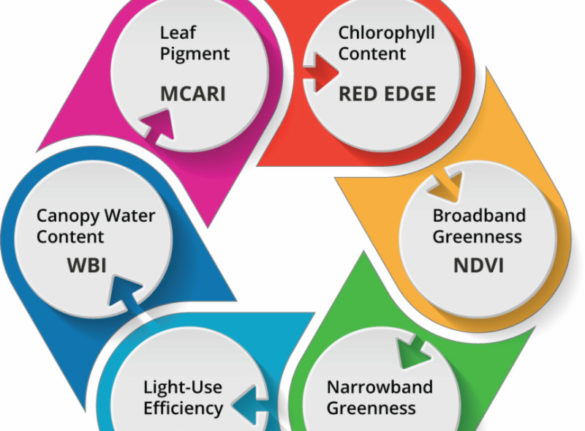 Leaf Pigment
MCARI

Chlorophyll Content
RED EDGE

Broadband Greenness
NDVI

Narrowband Greenness

Light-Use Efficiency

Canopy Water Content
WBI